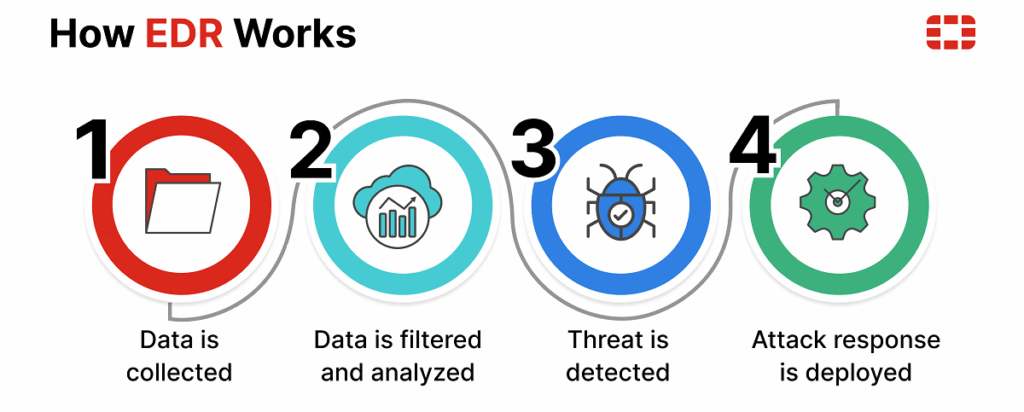 How EDR Works

1
Data is collected

2
Data is filtered and analyzed

3
Threat is detected

4
Attack response is deployed